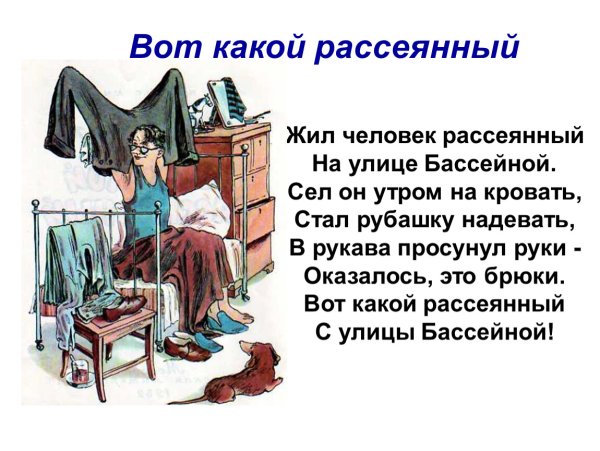 Вот какой рассеянный

Жил человек рассеянный
На улице Бассейной.
Сел он утром на кровать,
Стал рубашку надевать,
В рукава просунул руки -
Оказалось, это брюки.
Вот какой рассеянный
С улицы Бассейной!